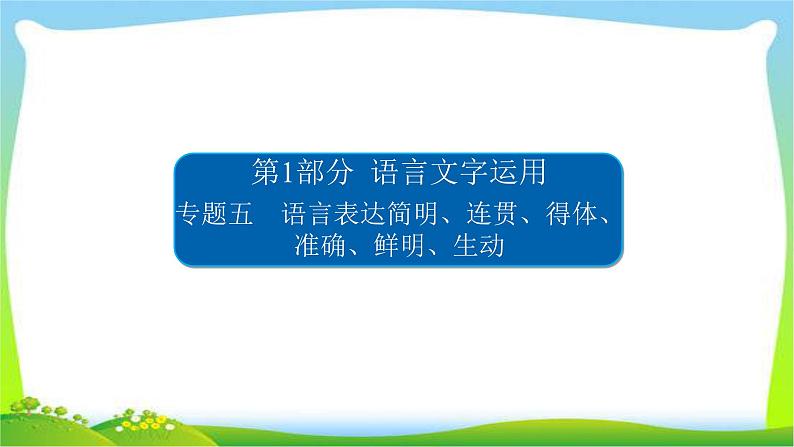 第1部分 语言文字运用

专题五 语言表达简明、连贯、得体、准确、鲜明、生动